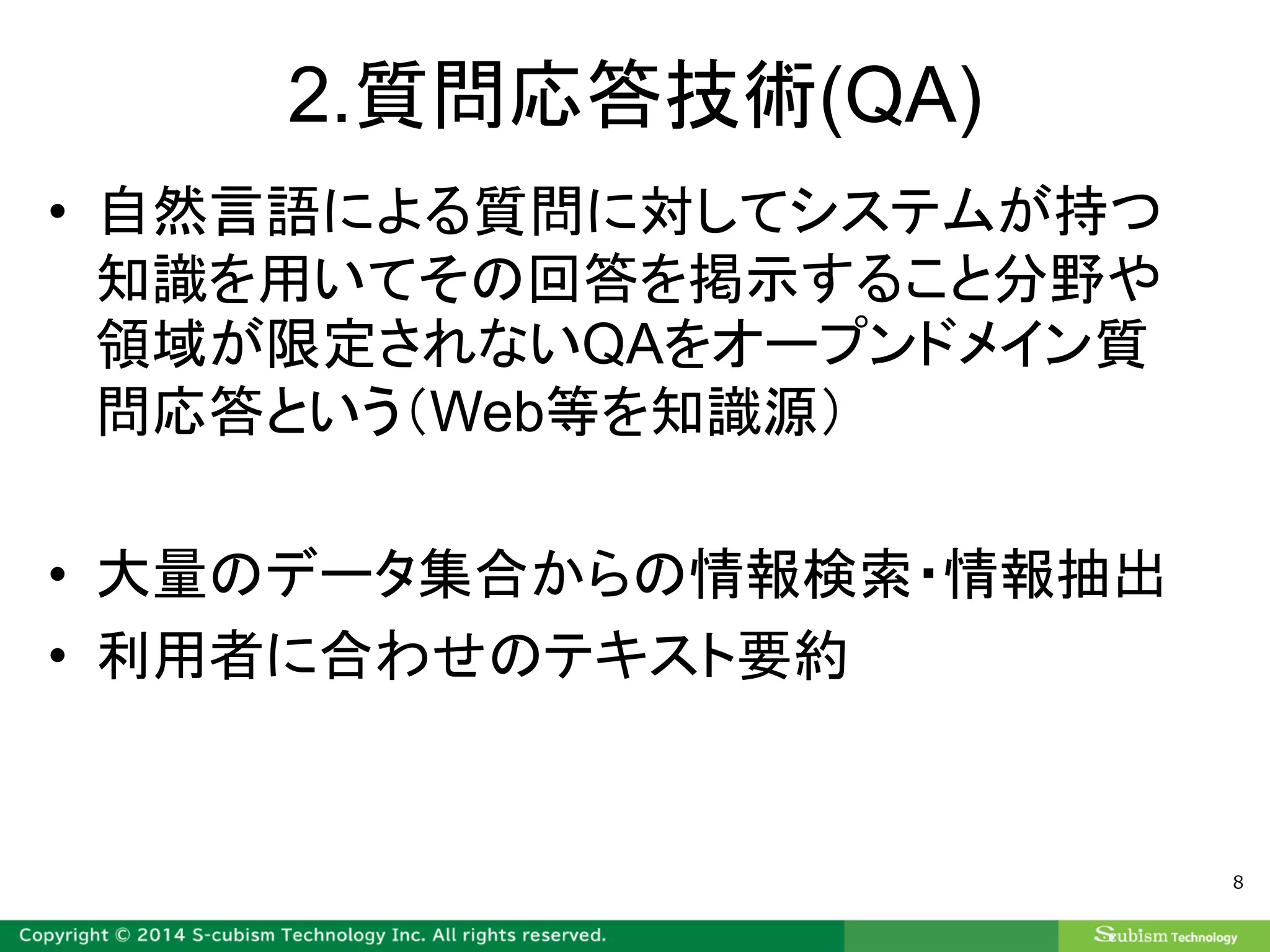 2.質問応答技術(QA)

• 自然言語による質問に対してシステムが持つ知識を用いてその回答を掲示すること分野や領域が限定されないQAをオープンドメイン質問応答という（Web等を知識源）

• 大量のデータ集合からの情報検索・情報抽出
• 利用者に合わせのテキスト要約

8

Copyright © 2014 S-cubism Technology Inc. All rights reserved.

Scubism Technology